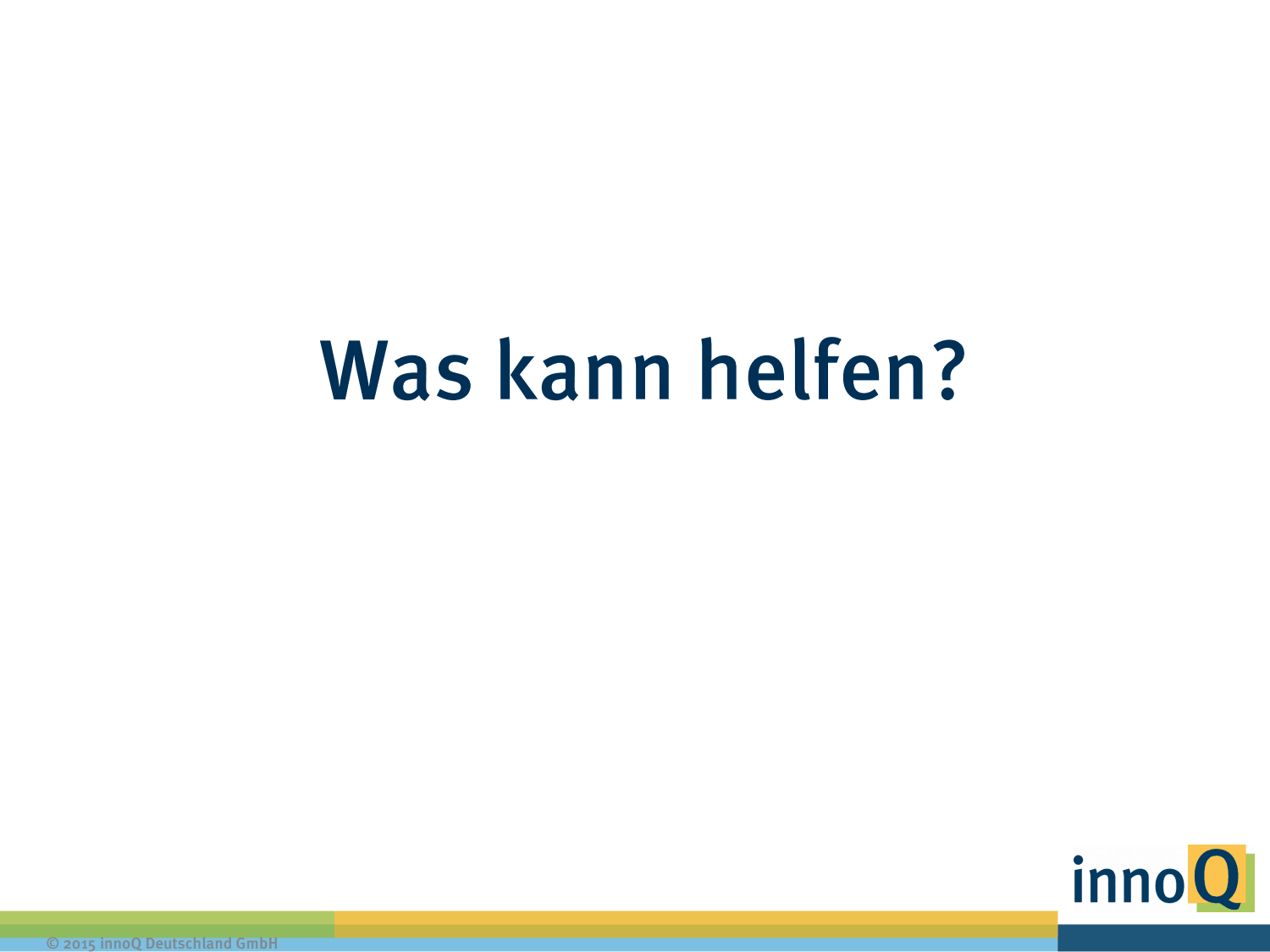 Was kann helfen?

innoQ

© 2015 innoQ Deutschland GmbH